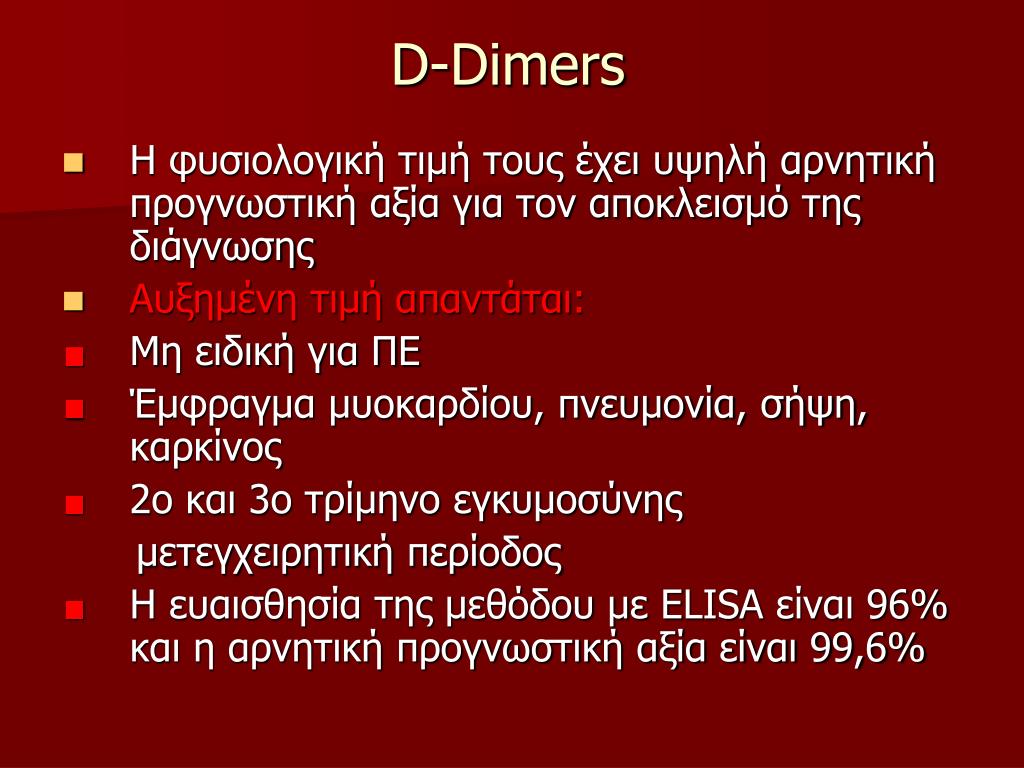 D-Dimers

Η φυσιολογική τιμή τους έχει υψηλή αρνητική προγνωστική αξία για τον αποκλεισμό της διάγνωσης

Αυξημένη τιμή απαντάται:

Μη ειδική για ΠΕ

Έμφραγμα μυοκαρδίου, πνευμονία, σήψη, καρκίνος

2ο και 3ο τρίμηνο εγκυμοσύνης

μετεγχειρητική περίοδος

Η ευαισθησία της μεθόδου με ELISA είναι 96% και η αρνητική προγνωστική αξία είναι 99,6%